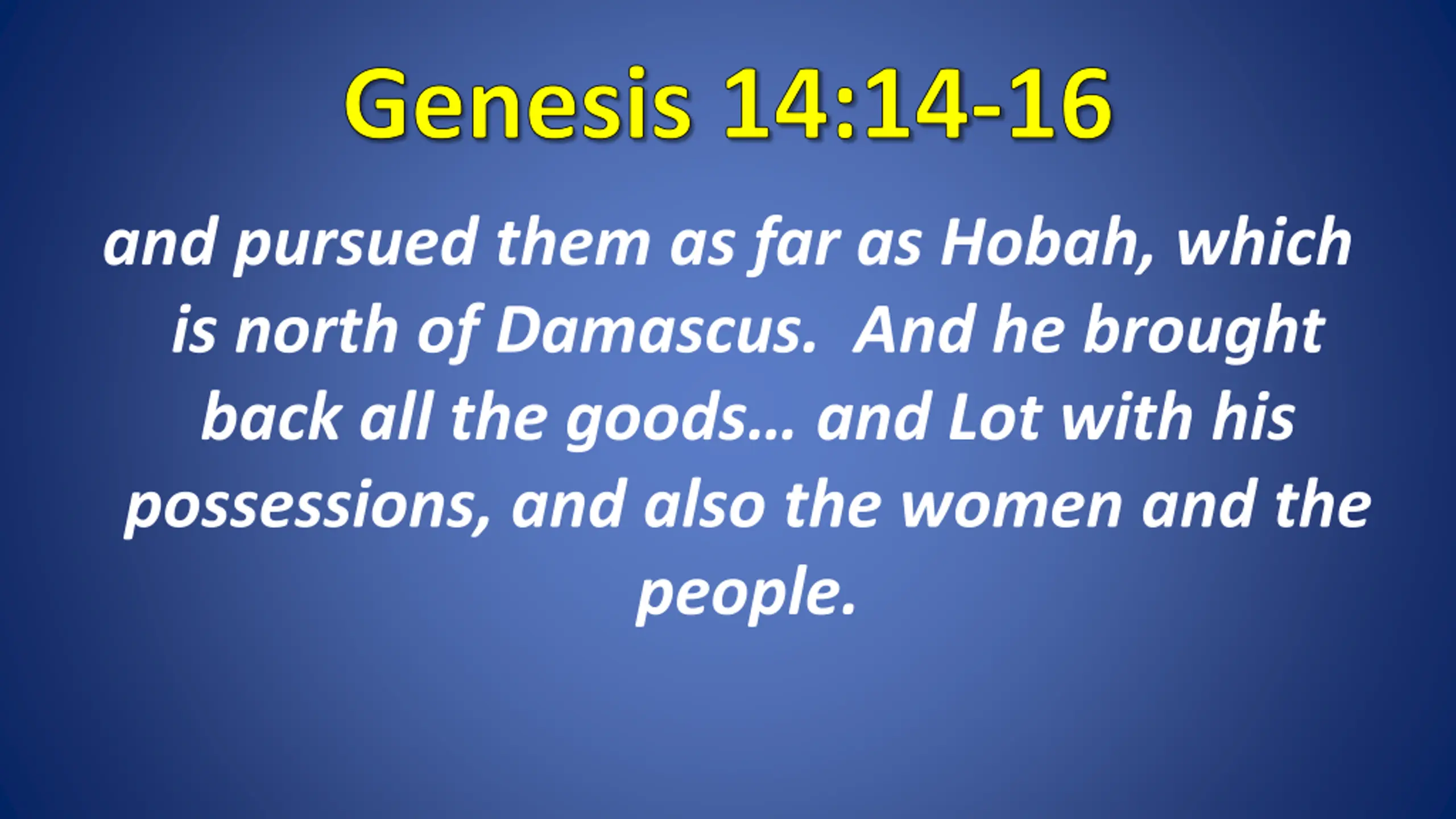 Genesis 14:14-16

and pursued them as far as Hobah, which is north of Damascus.  And he brought back all the goods… and Lot with his possessions, and also the women and the people.